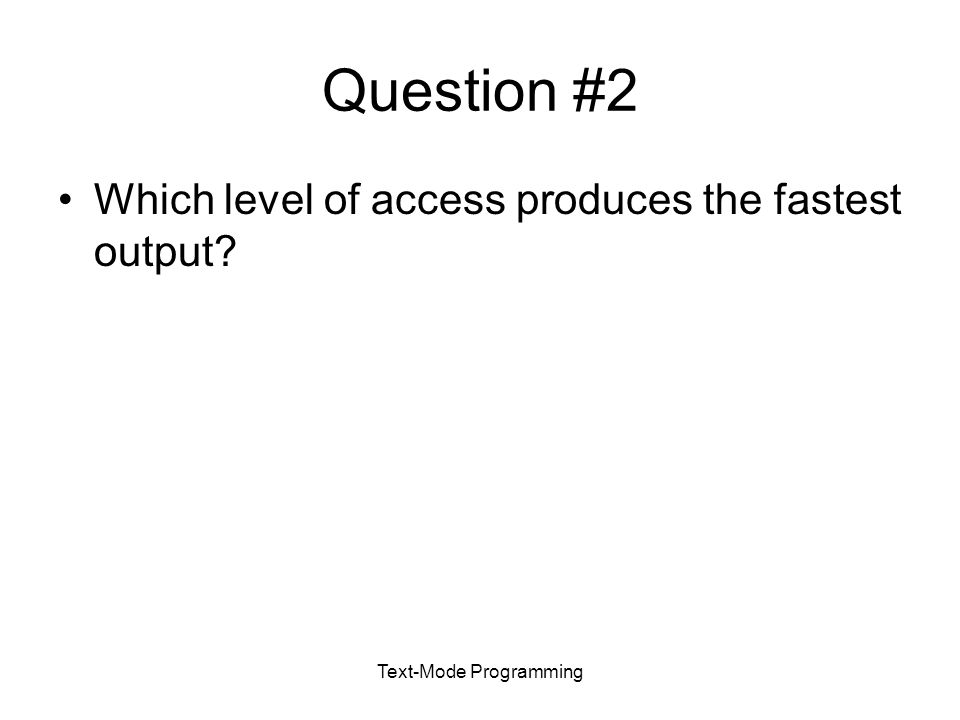 Question #2

• Which level of access produces the fastest output?

Text-Mode Programming